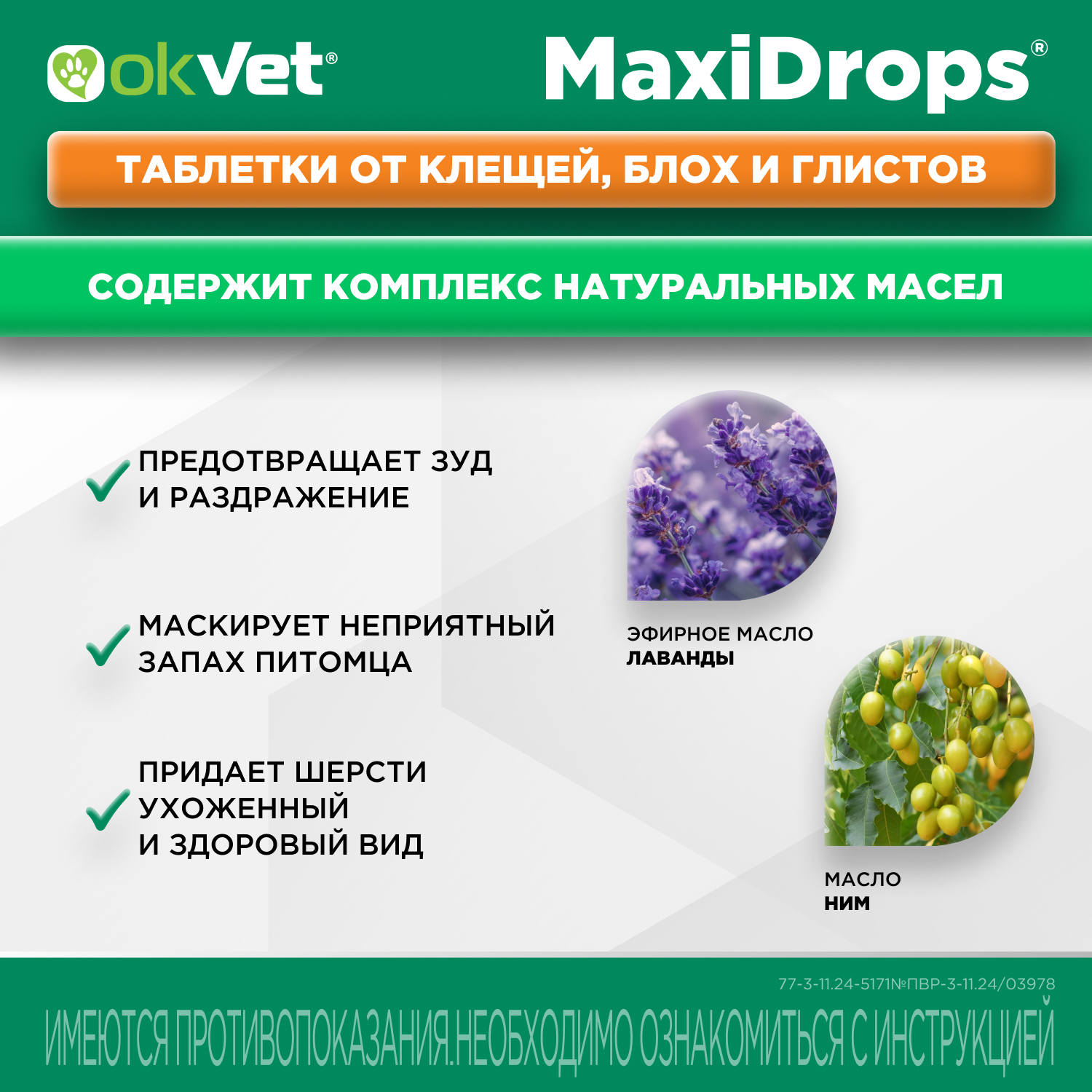 okVet®

MaxiDrops®

ТАБЛЕТКИ ОТ КЛЕЩЕЙ, БЛОХ И ГЛИСТОВ

СОДЕРЖИТ КОМПЛЕКС НАТУРАЛЬНЫХ МАСЕЛ

ПРЕДОТВРАЩАЕТ ЗУД И РАЗДРАЖЕНИЕ

МАСКИРУЕТ НЕПРИЯТНЫЙ ЗАПАХ ПИТОМЦА

ПРИДАЕТ ШЕРСТИ УХОЖЕННЫЙ И ЗДОРОВЫЙ ВИД

ЭФИРНОЕ МАСЛО ЛАВАНДЫ

МАСЛО НИМ

77-3-11.24-5171№ПВР-3-11.24/03978

ИМЕЮТСЯ ПРОТИВОПОКАЗАНИЯ.НЕОБХОДИМО ОЗНАКОМИТЬСЯ С ИНСТРУКЦИЕЙ